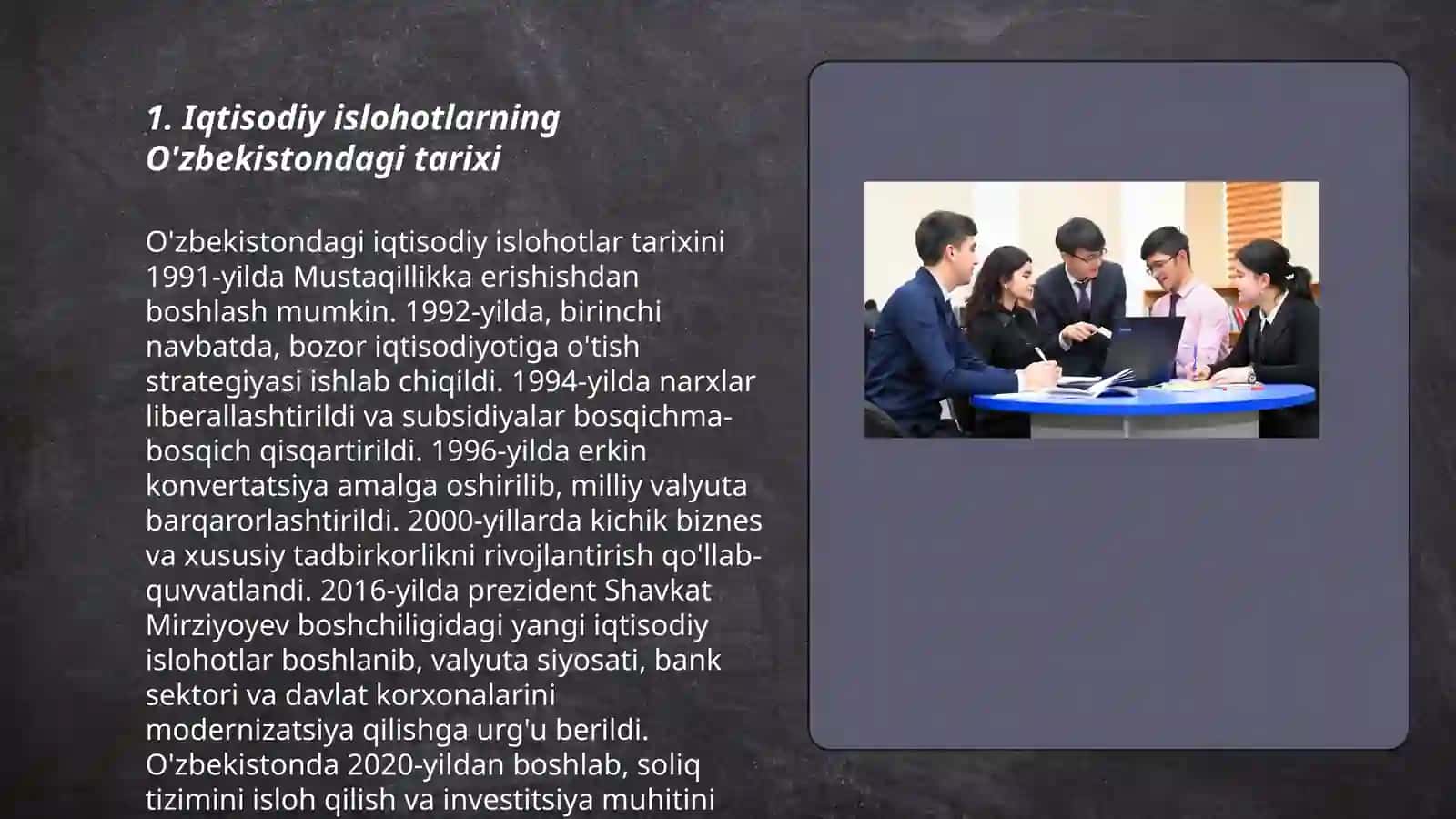 1. Iqtisodiy islohotlarning O'zbekistondagi tarixi

O'zbekistondagi iqtisodiy islohotlar tarixini 1991-yilda Mustaqillikka erishishdan boshlash mumkin. 1992-yilda, birinchi navbatda, bozor iqtisodiyotiga o'tish strategiyasi ishlab chiqildi. 1994-yilda narxlar liberallashtirildi va subsidiyalar bosqichma-bosqich qisqartirildi. 1996-yilda erkin konvertatsiya amalga oshirilib, milliy valyuta barqarorlashtirildi. 2000-yillarda kichik biznes va xususiy tadbirkorlikni rivojlantirish qo'llab-quvvatlandi. 2016-yilda prezident Shavkat Mirziyoyev boshchiligidagi yangi iqtisodiy islohotlar boshlanib, valyuta siyosati, bank sektori va davlat korxonalarini modernizatsiya qilishga urg'u berildi. O'zbekistonda 2020-yildan boshlab, soliq tizimini isloh qilish va investitsiya muhitini